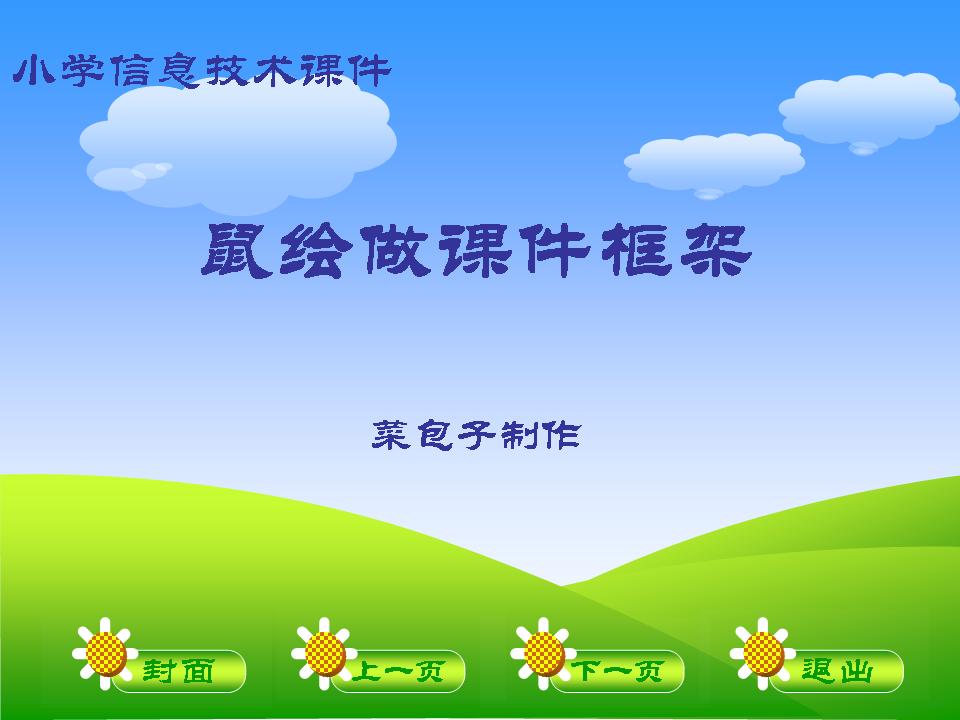 小学信息技术课件

鼠绘做课件框架

菜包子制作

封面

上一页

下一页

退出